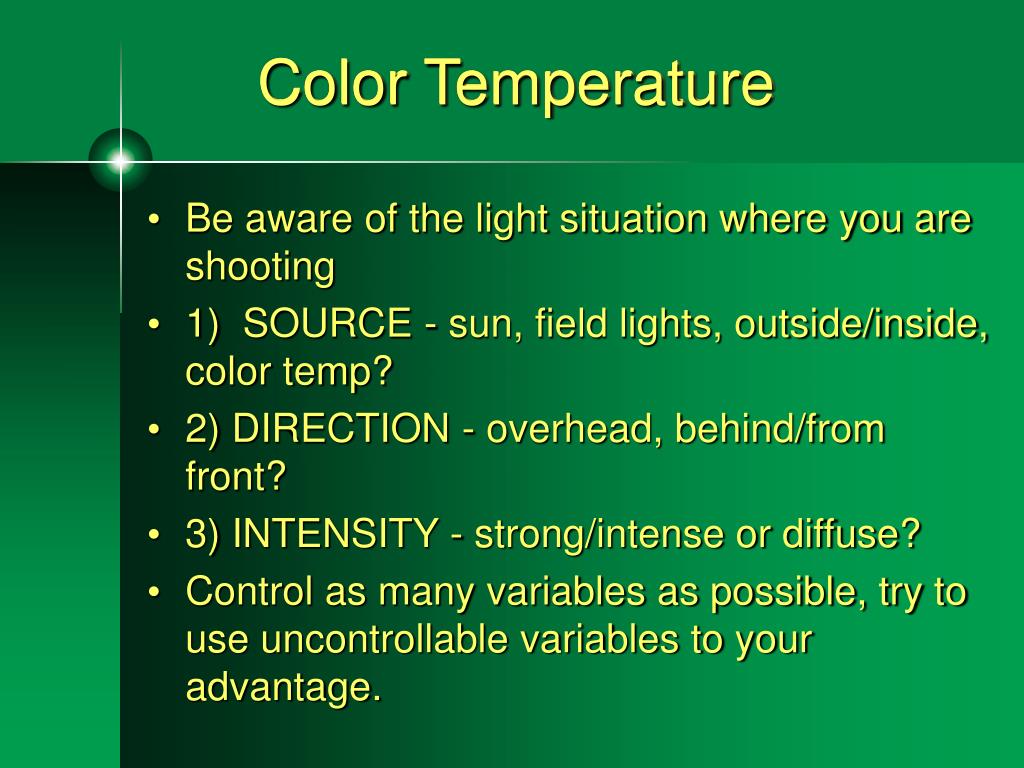 Color Temperature

• Be aware of the light situation where you are shooting
• 1) SOURCE - sun, field lights, outside/inside, color temp?
• 2) DIRECTION - overhead, behind/from front?
• 3) INTENSITY - strong/intense or diffuse?
• Control as many variables as possible, try to use uncontrollable variables to your advantage.